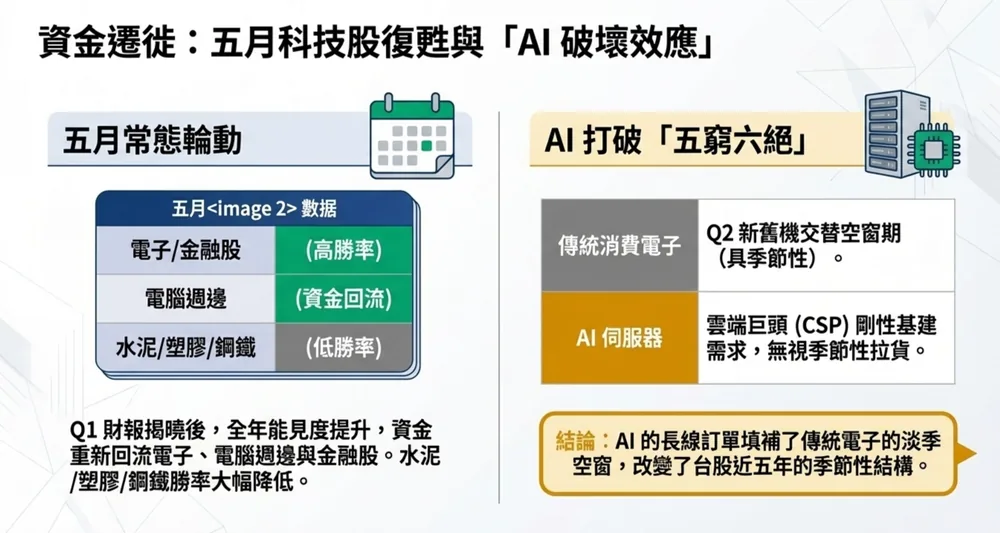 資金遷徙：五月科技股復甦與「AI 破壞效應」

五月常態輪動

| 五月<image 2> 數据 | |
|---|---|
| 電子/金融股 | (高勝率) |
| 電腦週邊 | (資金回流) |
| 水泥/塑膠/鋼鐵 | (低勝率) |

Q1 財報揭曉後，全年能見度提升，資金重新回流電子、電腦週邊與金融股。水泥/塑膠/鋼鐵勝率大幅降低。

AI 打破「五窮六絕」

| 傳統消費電子 | Q2 新舊機交替空窗期（具季節性）。 |
|---|---|
| AI 伺服器 | 雲端巨頭 (CSP) 剛性基建需求，無視季節性拉貨。 |

結論：AI 的長線訂單填補了傳統電子的淡季空窗，改變了台股近五年的季節性結構。